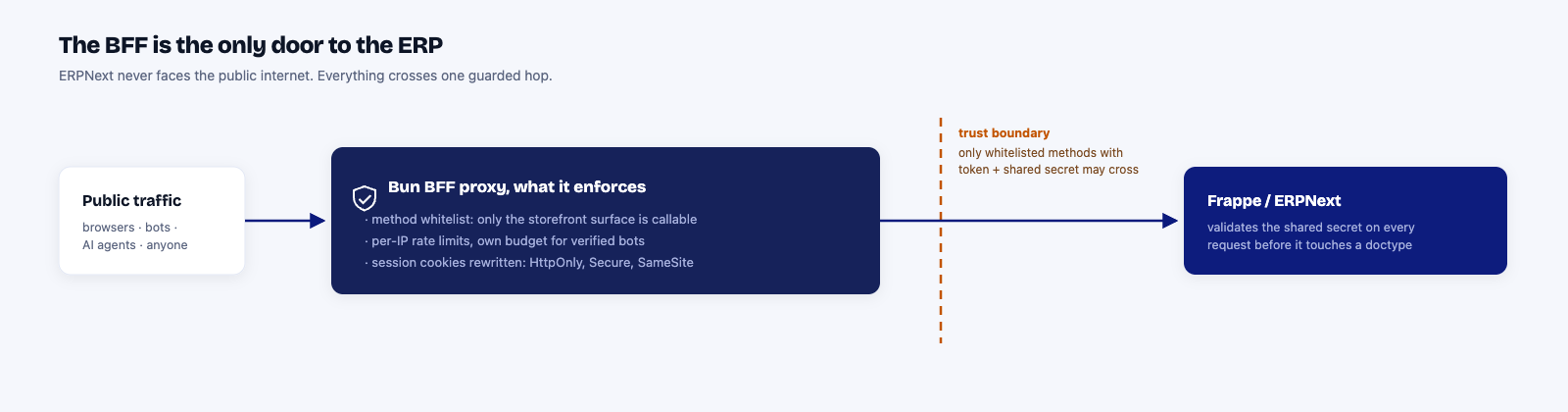 The BFF is the only door to the ERP

ERPNext never faces the public internet. Everything crosses one guarded hop.

Public traffic
browsers · bots · AI agents · anyone

Bun BFF proxy, what it enforces
· method whitelist: only the storefront surface is callable
· per-IP rate limits, own budget for verified bots
· session cookies rewritten: HttpOnly, Secure, SameSite

trust boundary
only whitelisted methods with token + shared secret may cross

Frappe / ERPNext
validates the shared secret on every request before it touches a doctype